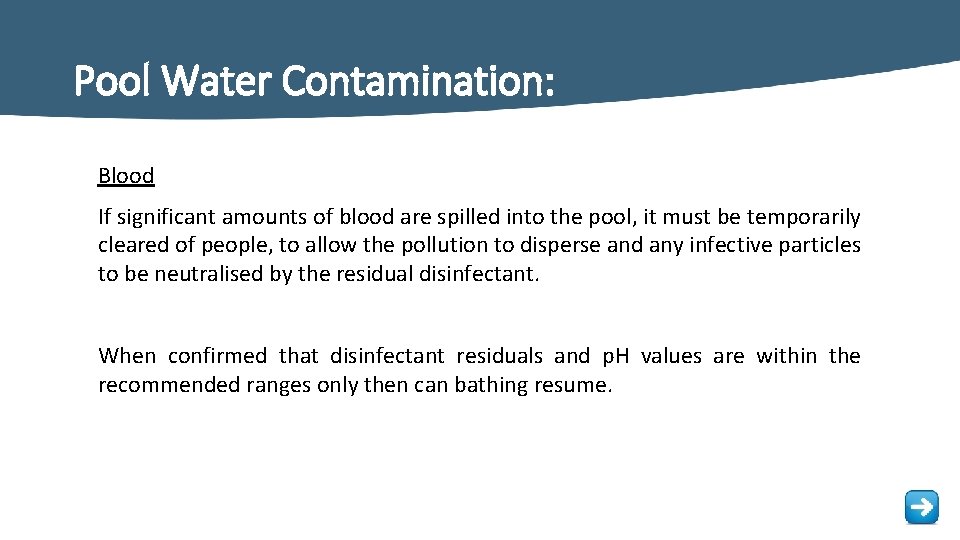 Pool Water Contamination:

Blood

If significant amounts of blood are spilled into the pool, it must be temporarily cleared of people, to allow the pollution to disperse and any infective particles to be neutralised by the residual disinfectant.

When confirmed that disinfectant residuals and pH values are within the recommended ranges only then can bathing resume.